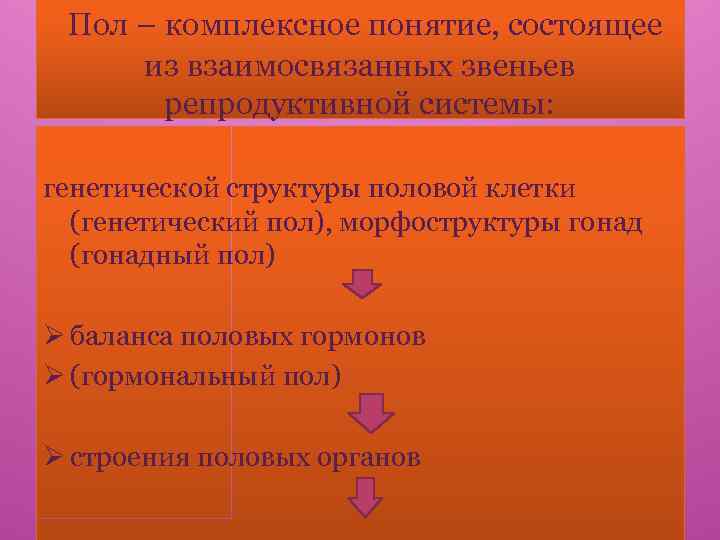 Пол – комплексное понятие, состоящее из взаимосвязанных звеньев репродуктивной системы:

генетической структуры половой клетки (генетический пол), морфоструктуры гонад (гонадный пол)

➢ баланса половых гормонов
➢ (гормональный пол)

➢ строения половых органов